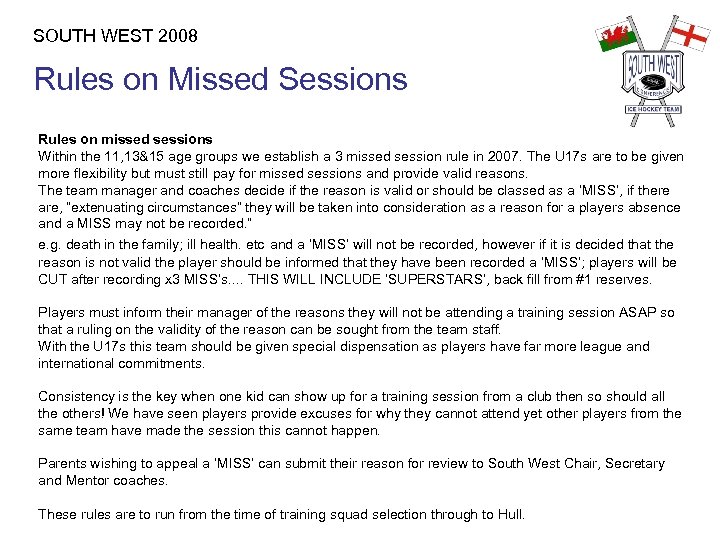 SOUTH WEST 2008

Rules on Missed Sessions

SOUTH WEST

ICE HOCKEY TEAM

Rules on missed sessions
Within the 11,13&15 age groups we establish a 3 missed session rule in 2007. The U17s are to be given more flexibility but must still pay for missed sessions and provide valid reasons.
The team manager and coaches decide if the reason is valid or should be classed as a 'MISS', if there are, "extenuating circumstances" they will be taken into consideration as a reason for a players absence and a MISS may not be recorded."
e.g. death in the family; ill health. etc and a 'MISS' will not be recorded, however if it is decided that the reason is not valid the player should be informed that they have been recorded a 'MISS'; players will be CUT after recording x3 MISS's.... THIS WILL INCLUDE 'SUPERSTARS', back fill from #1 reserves.

Players must inform their manager of the reasons they will not be attending a training session ASAP so that a ruling on the validity of the reason can be sought from the team staff.
With the U17s this team should be given special dispensation as players have far more league and international commitments.

Consistency is the key when one kid can show up for a training session from a club then so should all the others! We have seen players provide excuses for why they cannot attend yet other players from the same team have made the session this cannot happen.

Parents wishing to appeal a 'MISS' can submit their reason for review to South West Chair, Secretary and Mentor coaches.

These rules are to run from the time of training squad selection through to Hull.